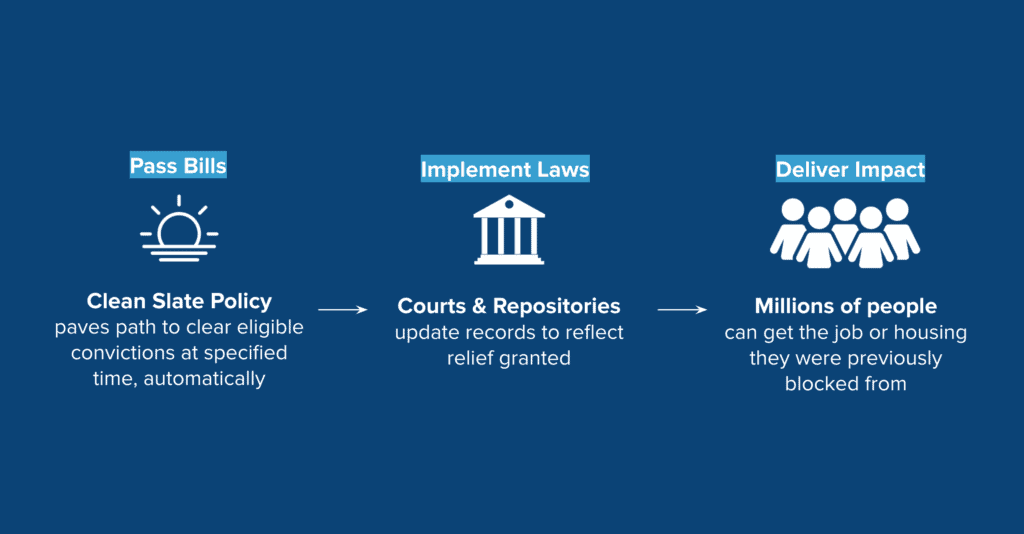 Pass Bills

Clean Slate Policy
paves path to clear eligible convictions at specified time, automatically

Implement Laws

Courts & Repositories
update records to reflect relief granted

Deliver Impact

Millions of people
can get the job or housing they were previously blocked from